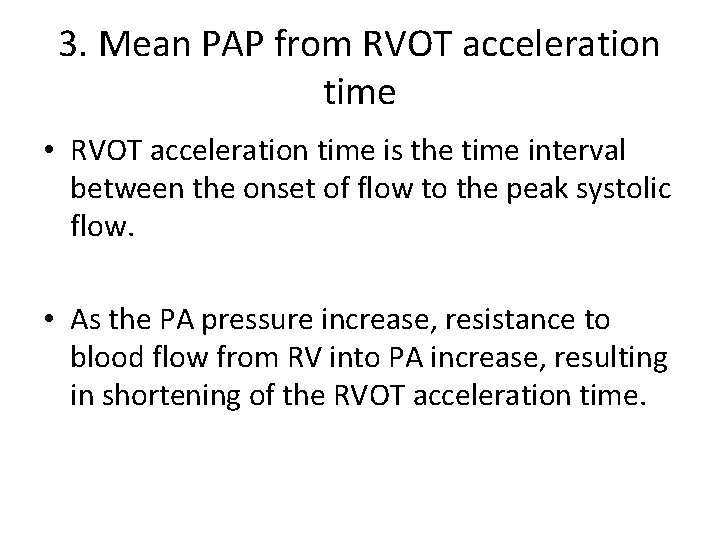 3. Mean PAP from RVOT acceleration time

• RVOT acceleration time is the time interval between the onset of flow to the peak systolic flow.

• As the PA pressure increase, resistance to blood flow from RV into PA increase, resulting in shortening of the RVOT acceleration time.